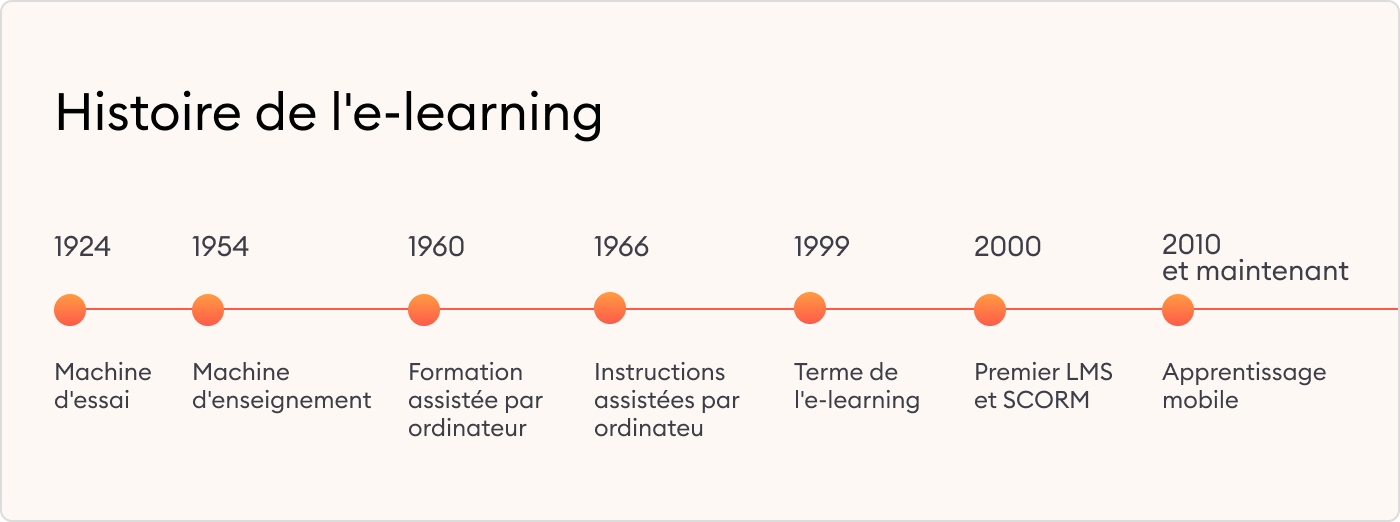 Histoire de l'e-learning

1924

Machine d'essai

1954

Machine d'enseignement

1960

Formation assistée par ordinateur

1966

Instructions assistées par ordinateu

1999

Terme de l'e-learning

2000

Premier LMS et SCORM

2010 et maintenant

Apprentissage mobile